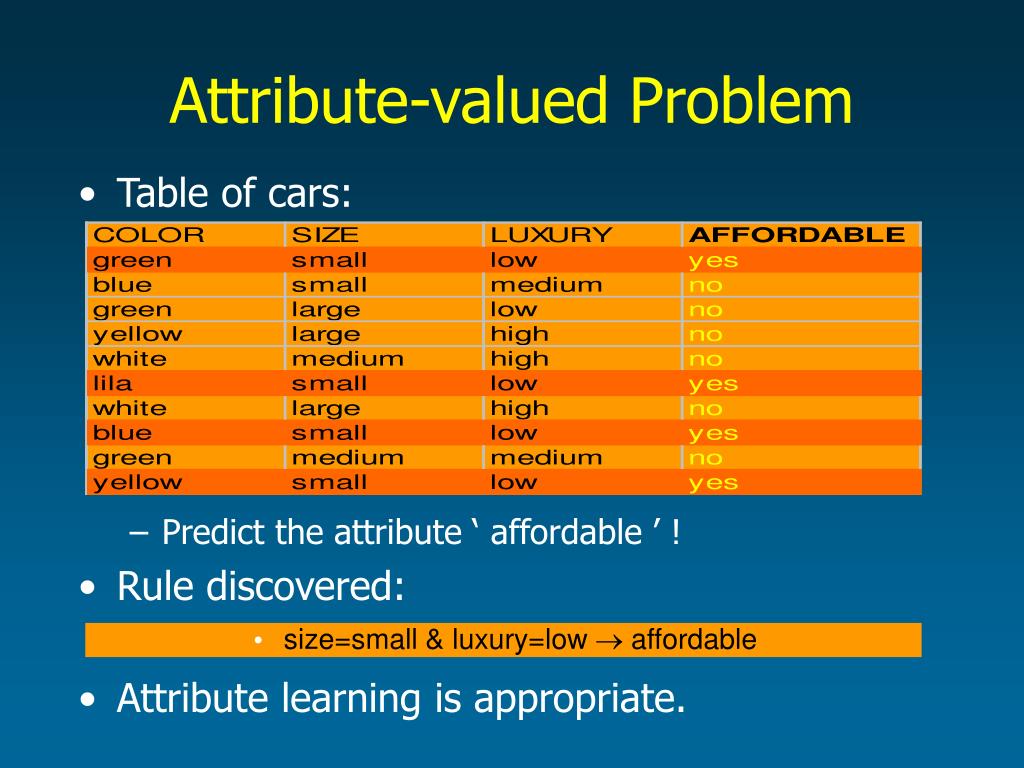 Attribute-valued Problem

• Table of cars:

| COLOR | SIZE | LUXURY | AFFORDABLE |
|---|---|---|---|
| green | small | low | yes |
| blue | small | medium | no |
| green | large | low | no |
| yellow | large | high | no |
| white | medium | high | no |
| lila | small | low | yes |
| white | large | high | no |
| blue | small | low | yes |
| green | medium | medium | no |
| yellow | small | low | yes |

– Predict the attribute ‘ affordable ’ !

• Rule discovered:

• size=small & luxury=low $\rightarrow$ affordable

• Attribute learning is appropriate.